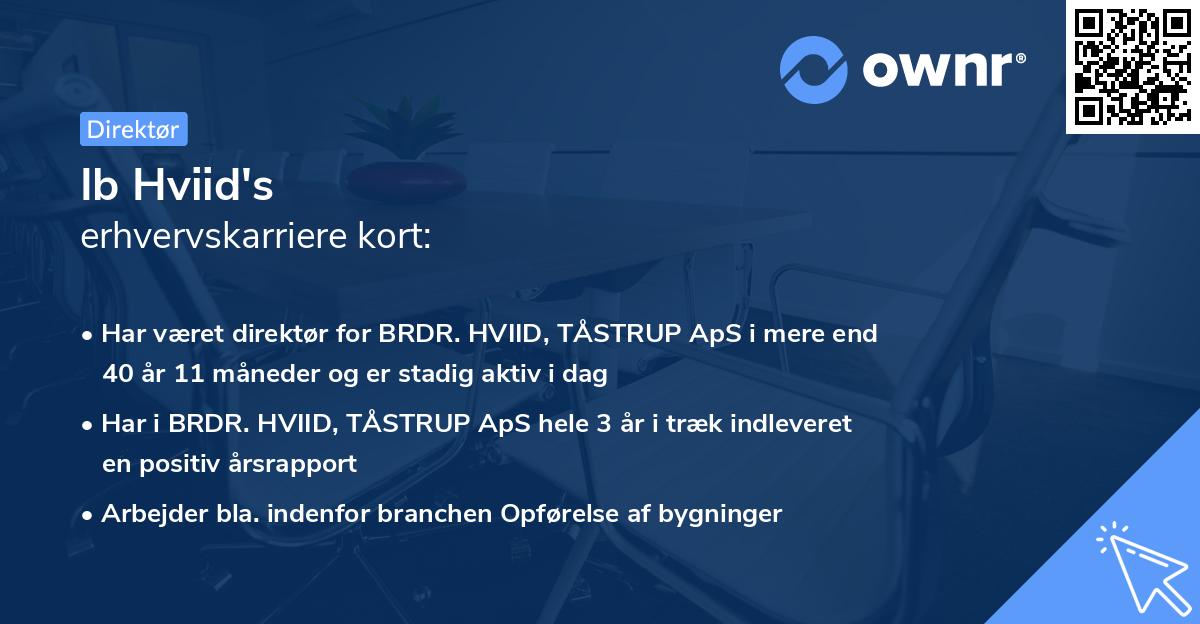 ownr®

Direktør

Ib Hviid's
erhvervskarriere kort:

• Har været direktør for BRDR. HVIID, TÅSTRUP ApS i mere end 40 år 11 måneder og er stadig aktiv i dag

• Har i BRDR. HVIID, TÅSTRUP ApS hele 3 år i træk indleveret en positiv årsrapport

• Arbejder bla. indenfor branchen Opførelse af bygninger